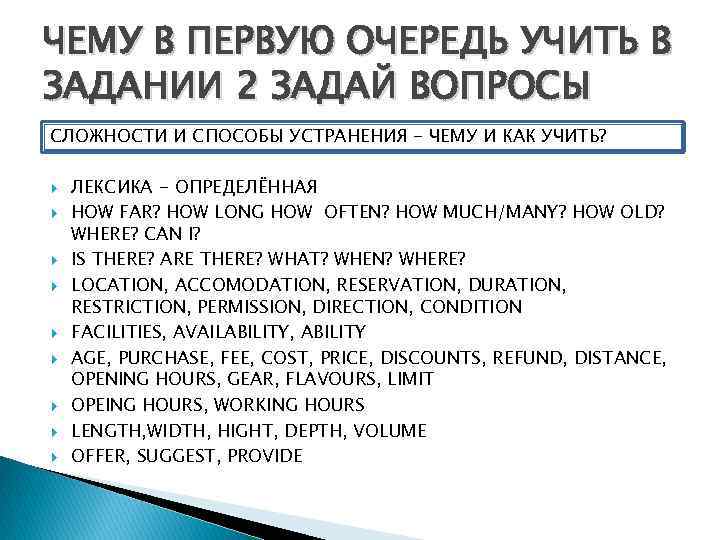 ЧЕМУ В ПЕРВУЮ ОЧЕРЕДЬ УЧИТЬ В ЗАДАНИИ 2 ЗАДАЙ ВОПРОСЫ

СЛОЖНОСТИ И СПОСОБЫ УСТРАНЕНИЯ – ЧЕМУ И КАК УЧИТЬ?

ЛЕКСИКА – ОПРЕДЕЛЁННАЯ

HOW FAR? HOW LONG HOW OFTEN? HOW MUCH/MANY? HOW OLD? WHERE? CAN I?

IS THERE? ARE THERE? WHAT? WHEN? WHERE?

LOCATION, ACCOMODATION, RESERVATION, DURATION, RESTRICTION, PERMISSION, DIRECTION, CONDITION

FACILITIES, AVAILABILITY, ABILITY

AGE, PURCHASE, FEE, COST, PRICE, DISCOUNTS, REFUND, DISTANCE, OPENING HOURS, GEAR, FLAVOURS, LIMIT

OPEING HOURS, WORKING HOURS

LENGTH,WIDTH, HIGHT, DEPTH, VOLUME

OFFER, SUGGEST, PROVIDE